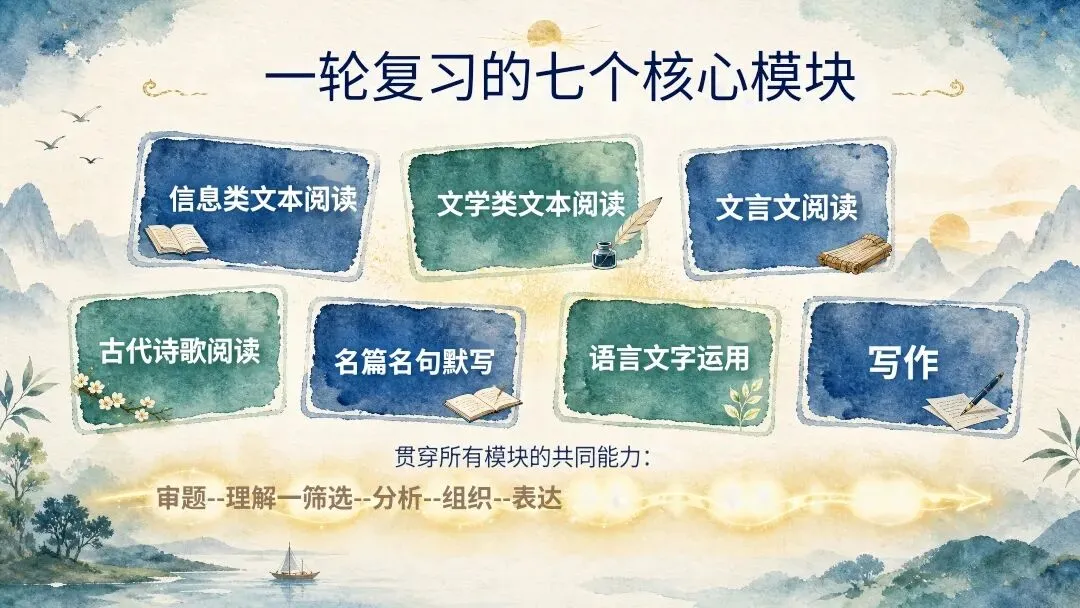 一轮复习的七个核心模块

信息类文本阅读

文学类文本阅读

文言文阅读

古代诗歌阅读

名篇名句默写

语言文字运用

写作

贯穿所有模块的共同能力:

审题--理解一筛选--分析--组织--表达